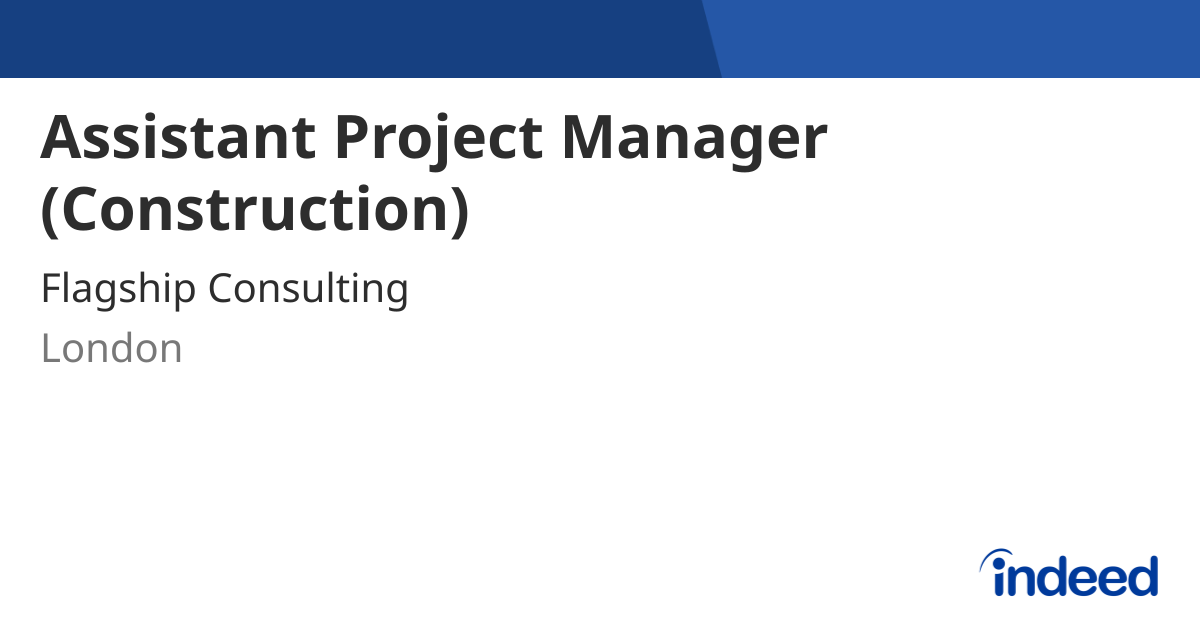 Assistant Project Manager (Construction)

Flagship Consulting

London

indeed